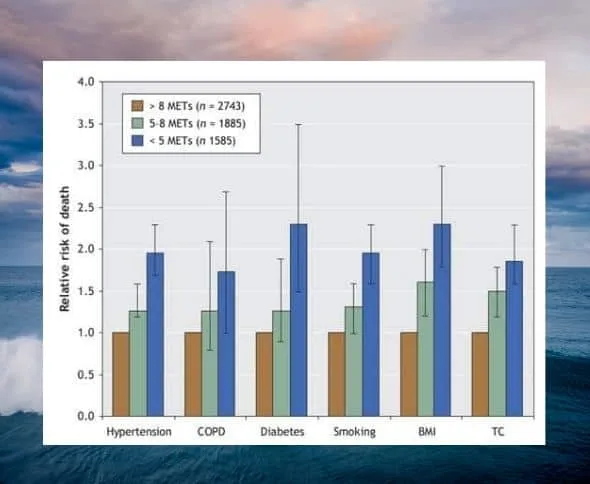 4.0
3.5
3.0
2.5
2.0
1.5
1.0
0.5
0.0

Relative risk of death

> 8 METs ($n$ = 2743)
5-8 METs ($n$ = 1885)
< 5 METs ($n$ 1585)

Hypertension
COPD
Diabetes
Smoking
BMI
TC